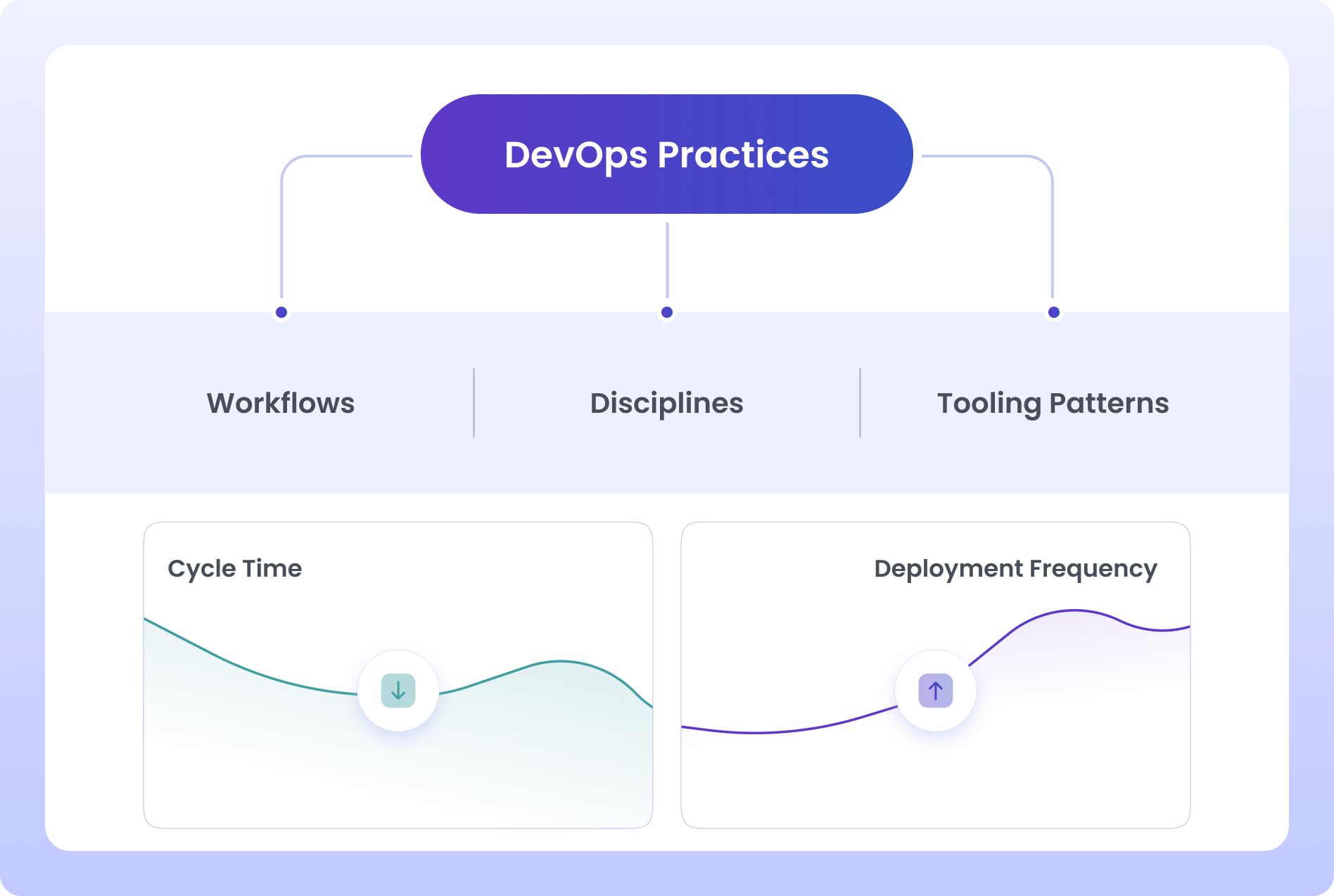 DevOps Practices

Workflows

Disciplines

Tooling Patterns

Cycle Time

Deployment Frequency